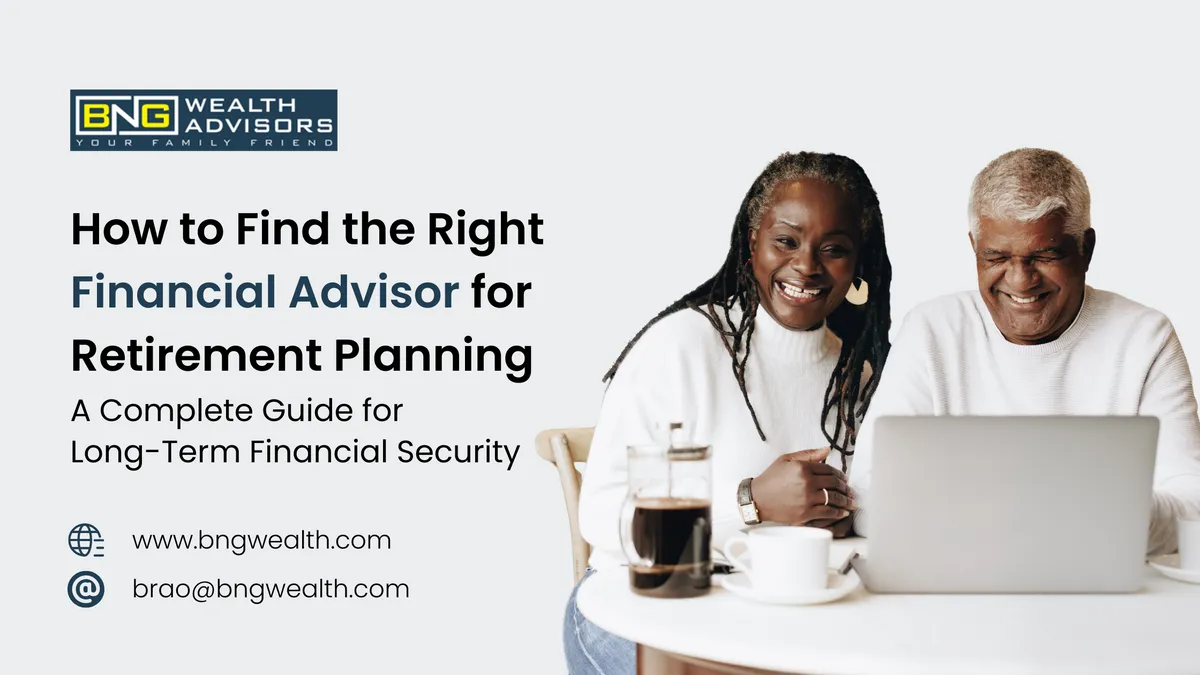 BNG WEALTH ADVISORS
YOUR FAMILY FRIEND

How to Find the Right Financial Advisor for Retirement Planning

A Complete Guide for Long-Term Financial Security

www.bngwealth.com

brao@bngwealth.com